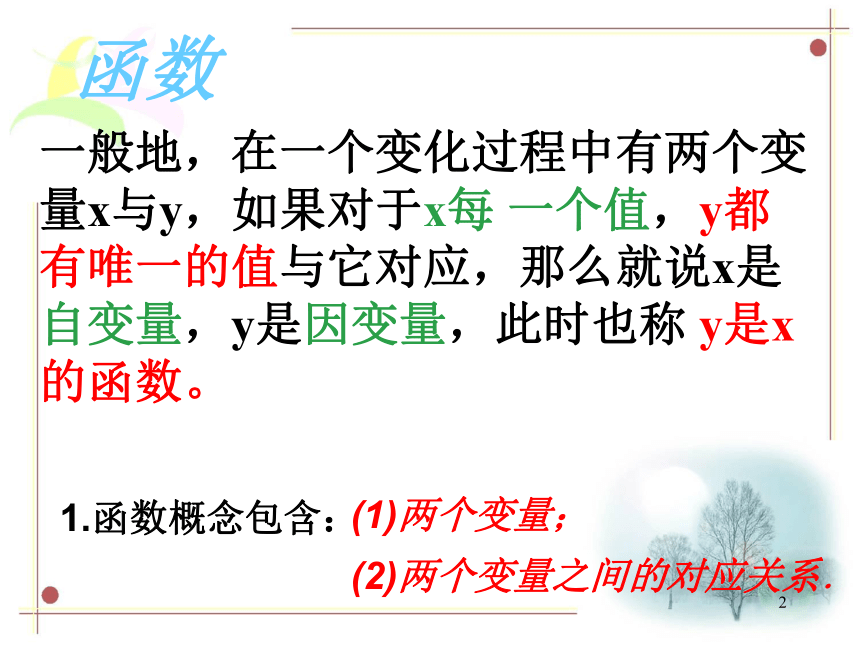 函数

一般地，在一个变化过程中有两个变量x与y，如果对于x每 一个值，y都有唯一的值与它对应，那么就说x是自变量，y是因变量，此时也称 y是x的函数。

1.函数概念包含：(1)两个变量;

(2)两个变量之间的对应关系.

2